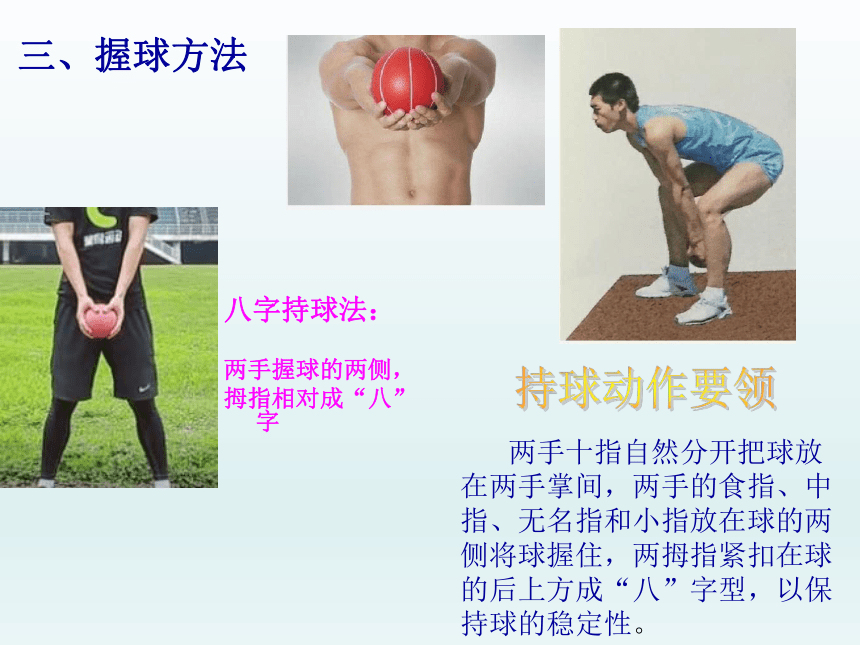 三、握球方法

八字持球法：

两手握球的两侧，拇指相对成“八”字

持球动作要领

两手十指自然分开把球放在两手掌间，两手的食指、中指、无名指和小指放在球的两侧将球握住，两拇指紧扣在球的后上方成“八”字型，以保持球的稳定性。